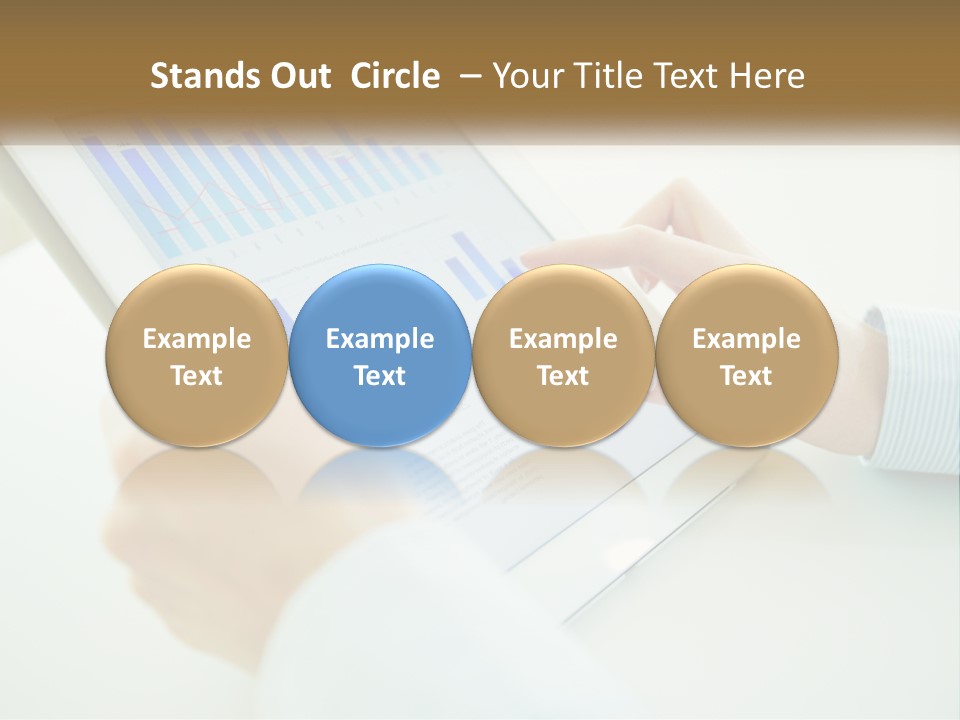 Stands Out Circle – Your Title Text Here

Example Text

Example Text

Example Text

Example Text